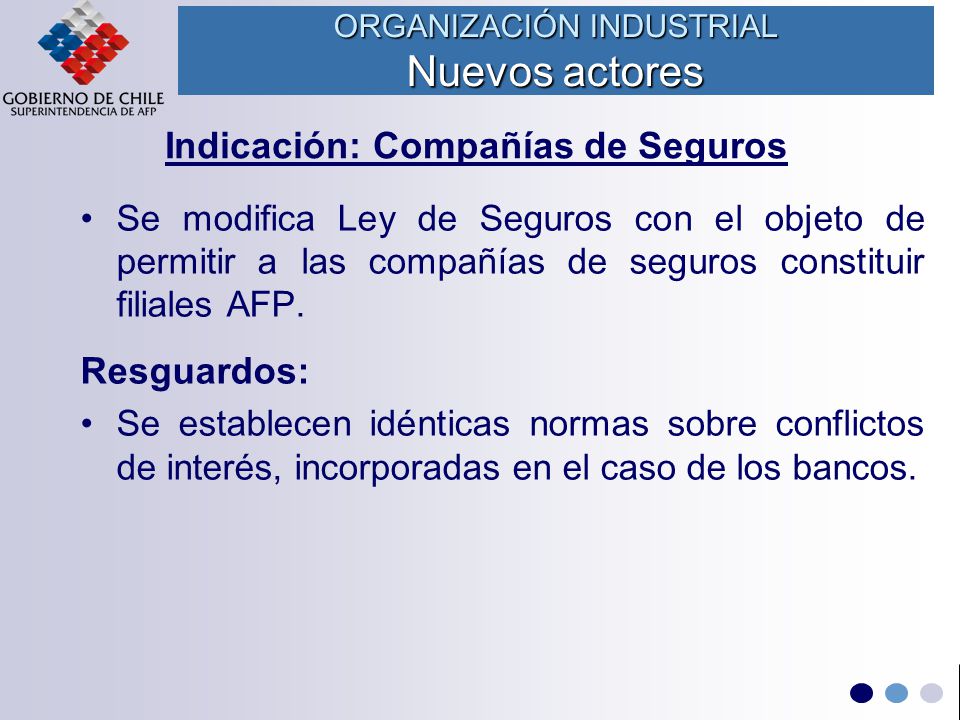 GOBIERNO DE CHILE
SUPERINTENDENCIA DE AFP

ORGANIZACIÓN INDUSTRIAL
Nuevos actores

Indicación: Compañías de Seguros

• Se modifica Ley de Seguros con el objeto de permitir a las compañías de seguros constituir filiales AFP.

Resguardos:

• Se establecen idénticas normas sobre conflictos de interés, incorporadas en el caso de los bancos.